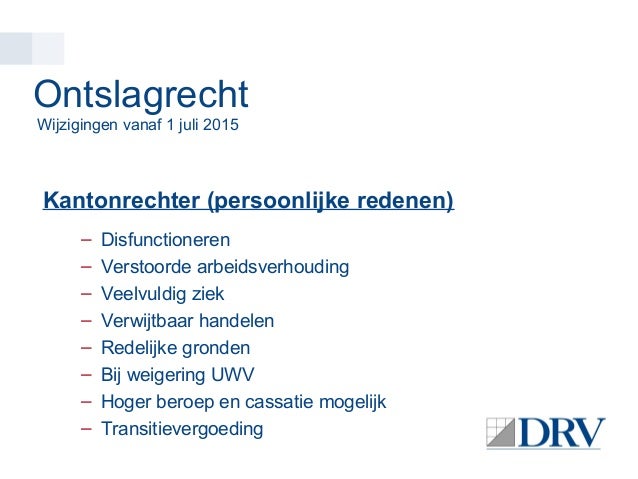 Ontslagrecht
Wijzigingen vanaf 1 juli 2015

Kantonrechter (persoonlijke redenen)

– Disfunctioneren
– Verstoorde arbeidsverhouding
– Veelvuldig ziek
– Verwijtbaar handelen
– Redelijke gronden
– Bij weigering UWV
– Hoger beroep en cassatie mogelijk
– Transitievergoeding

DRV